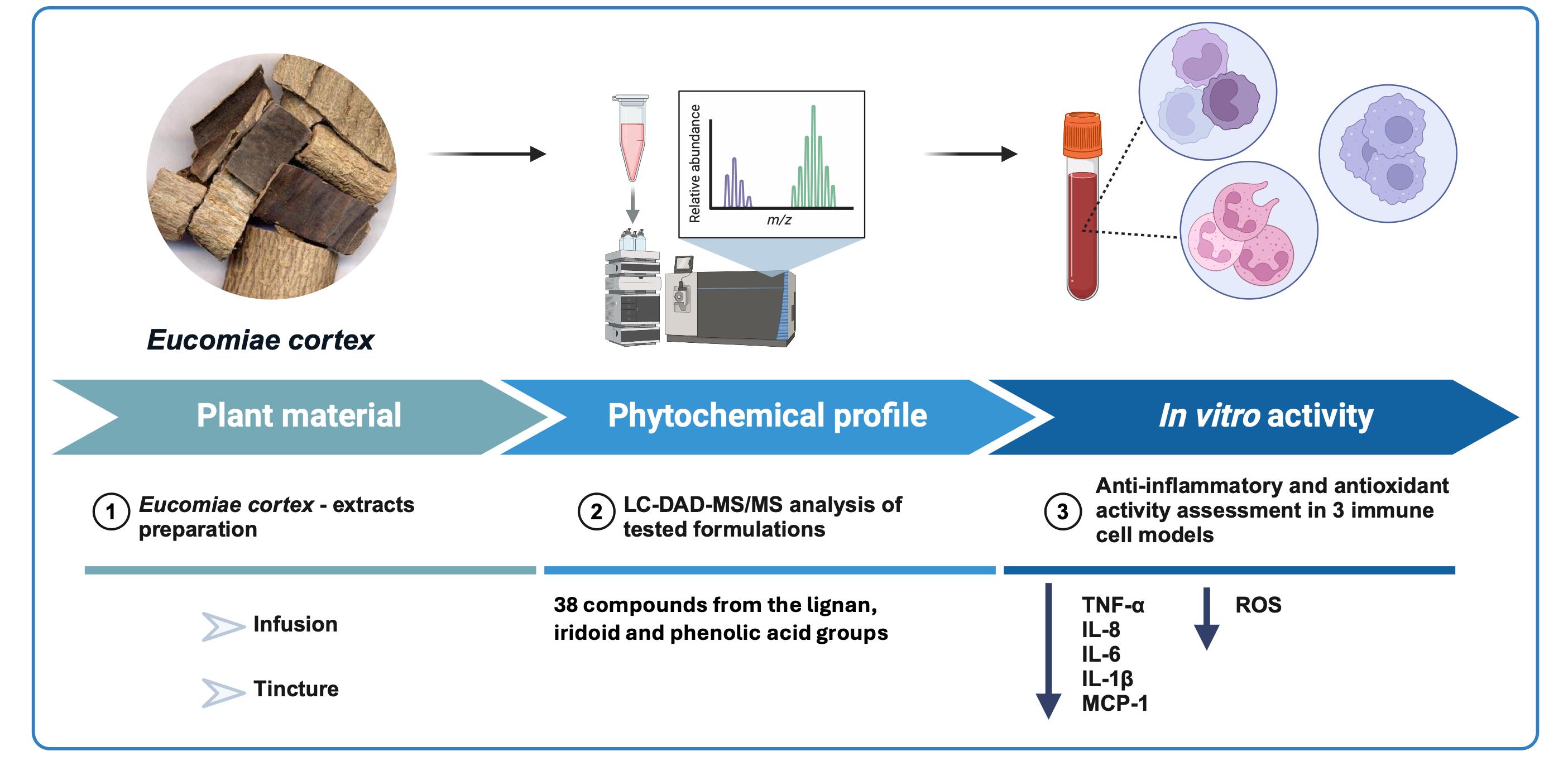 Eucomiae cortex

Relative abundance

m/z

Plant material

Phytochemical profile

In vitro activity

1 Eucomiae cortex - extracts preparation

2 LC-DAD-MS/MS analysis of tested formulations

3 Anti-inflammatory and antioxidant activity assessment in 3 immune cell models

Infusion

Tincture

38 compounds from the lignan, iridoid and phenolic acid groups

TNF-α
IL-8
IL-6
IL-1β
MCP-1

ROS